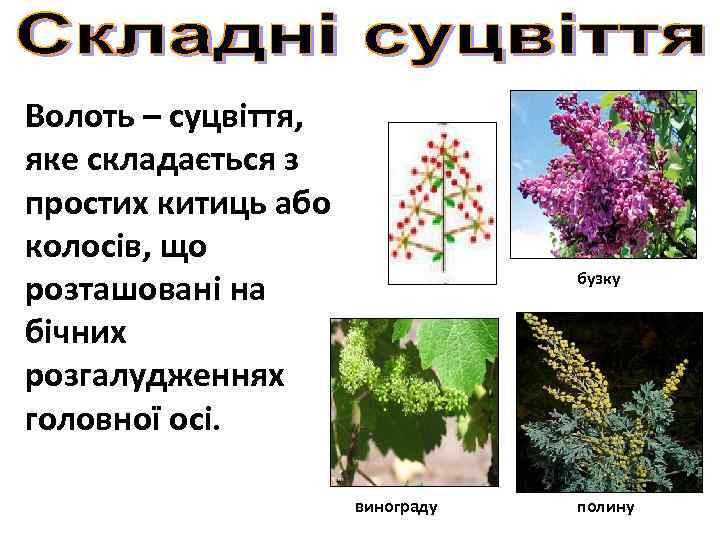 Складні суцвіття

Волоть – суцвіття, яке складається з простих китиць або колосів, що розташовані на бічних розгалудженнях головної осі.

бузку

винограду

полину